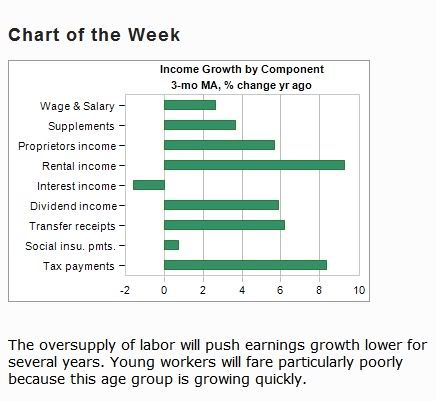 Chart of the Week

Income Growth by Component
3-mo MA, % change yr ago

Wage & Salary
Supplements
Proprietors income
Rental income
Interest income
Dividend income
Transfer receipts
Social insu. pmts.
Tax payments

-2
0
2
4
6
8
10

The oversupply of labor will push earnings growth lower for several years. Young workers will fare particularly poorly because this age group is growing quickly.